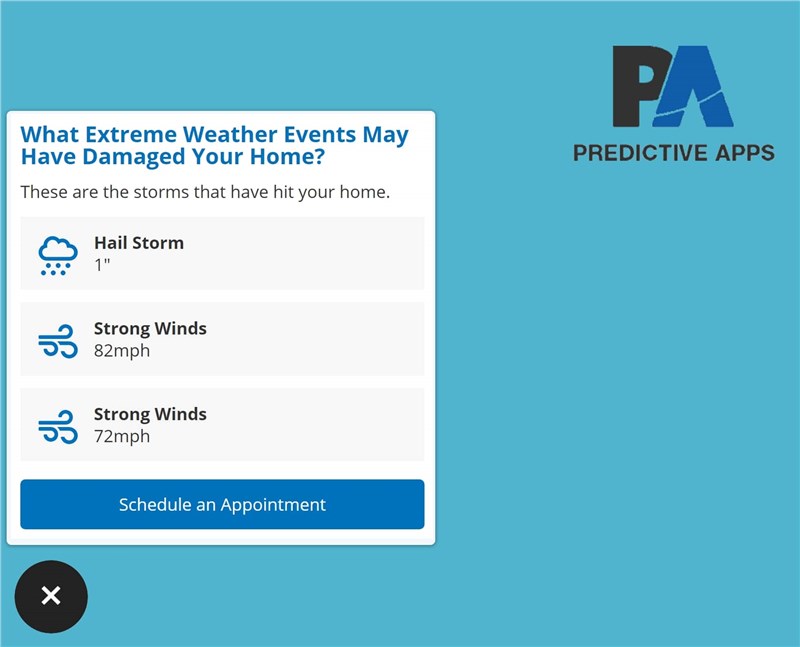 PA
PREDICTIVE APPS

What Extreme Weather Events May Have Damaged Your Home?

These are the storms that have hit your home.

Hail Storm
1"

Strong Winds
82mph

Strong Winds
72mph

Schedule an Appointment

×